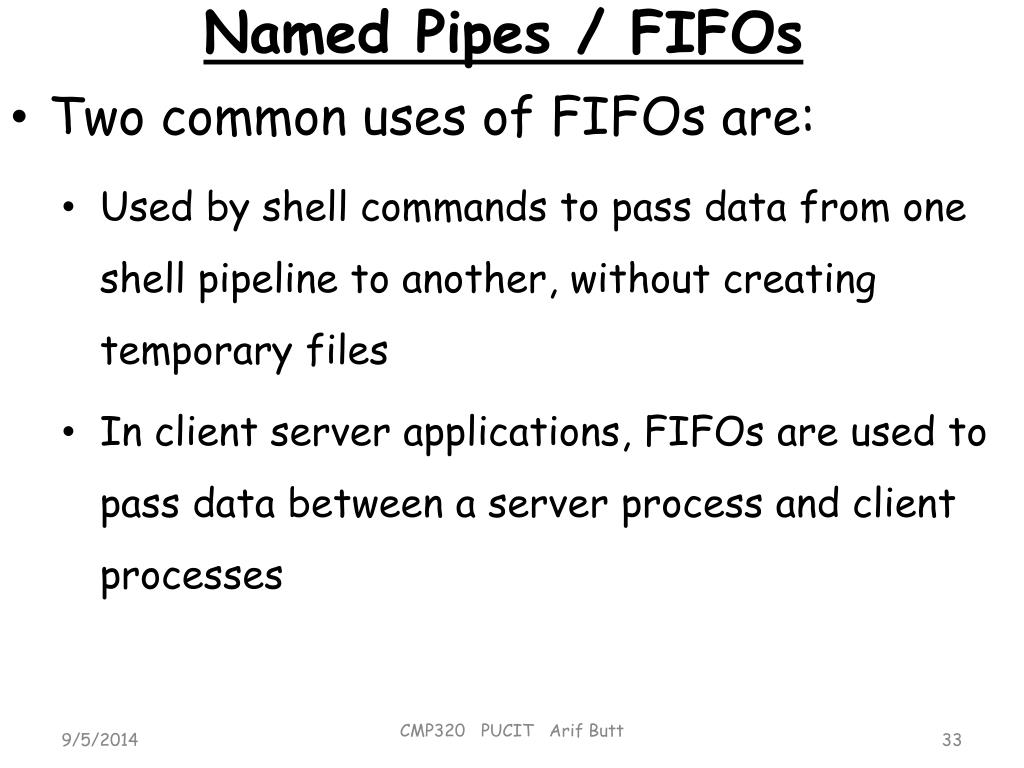 Named Pipes / FIFOs

• Two common uses of FIFOs are:

• Used by shell commands to pass data from one shell pipeline to another, without creating temporary files

• In client server applications, FIFOs are used to pass data between a server process and client processes

9/5/2014

CMP320 PUCIT Arif Butt

33